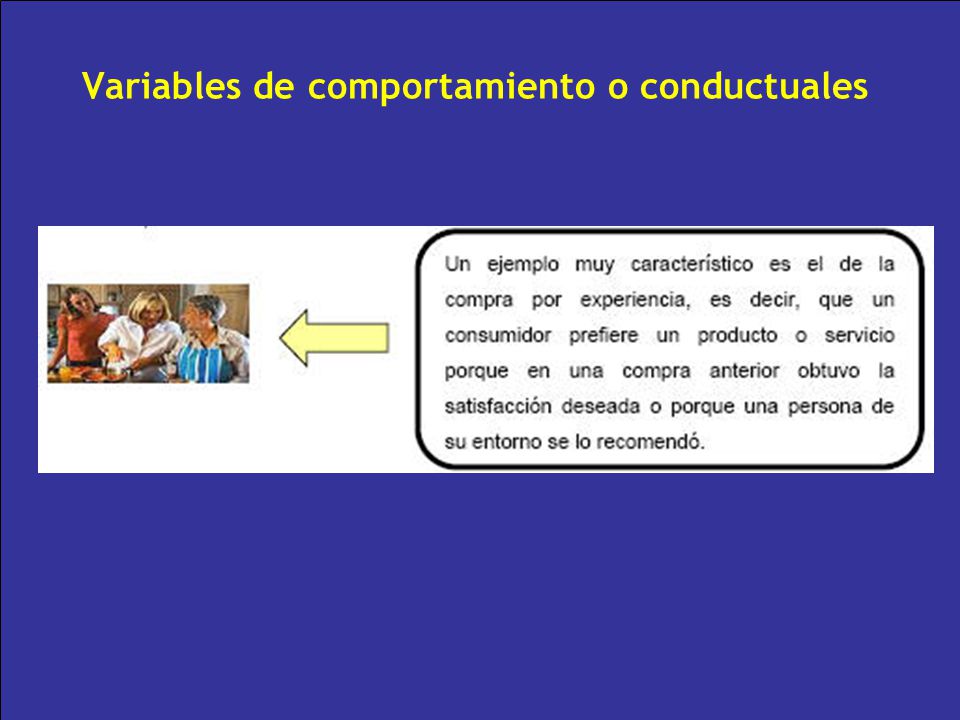 Variables de comportamiento o conductuales

Un ejemplo muy característico es el de la compra por experiencia, es decir, que un consumidor prefiere un producto o servicio porque en una compra anterior obtuvo la satisfacción deseada o porque una persona de su entorno se lo recomendó.